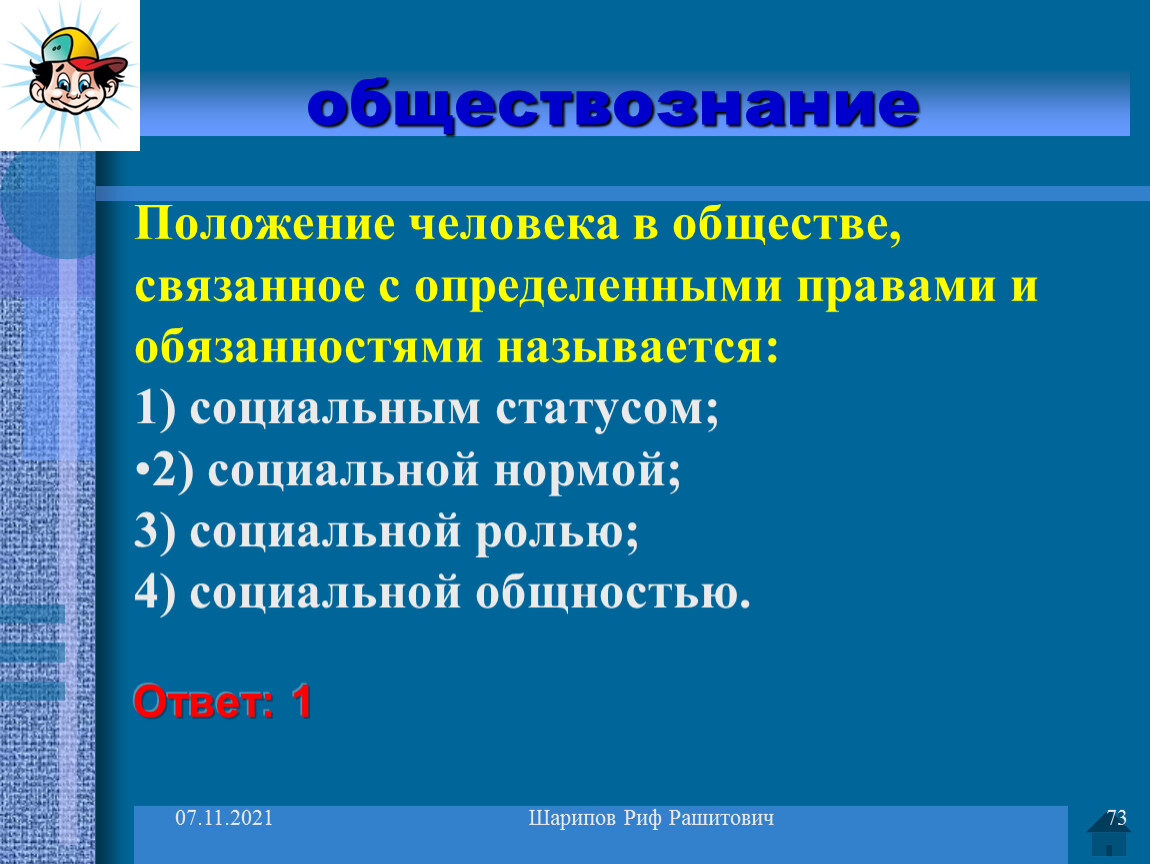 обществознание

Положение человека в обществе, связанное с определенными правами и обязанностями называется:
1) социальным статусом;
•2) социальной нормой;
3) социальной ролью;
4) социальной общностью.

Ответ: 1

07.11.2021

Шарипов Риф Рашитович

73